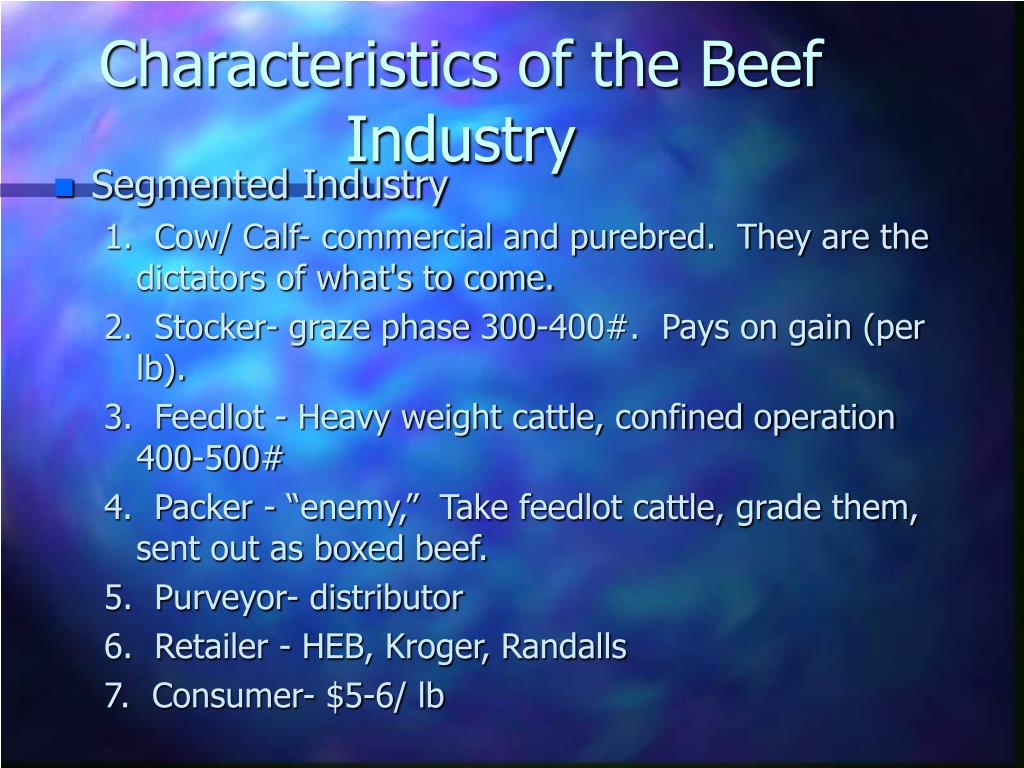 Characteristics of the Beef Industry

Segmented Industry

1. Cow/ Calf- commercial and purebred. They are the dictators of what's to come.

2. Stocker- graze phase 300-400#. Pays on gain (per lb).

3. Feedlot - Heavy weight cattle, confined operation 400-500#

4. Packer - “enemy,” Take feedlot cattle, grade them, sent out as boxed beef.

5. Purveyor- distributor

6. Retailer - HEB, Kroger, Randalls

7. Consumer- \$5-6/ lb